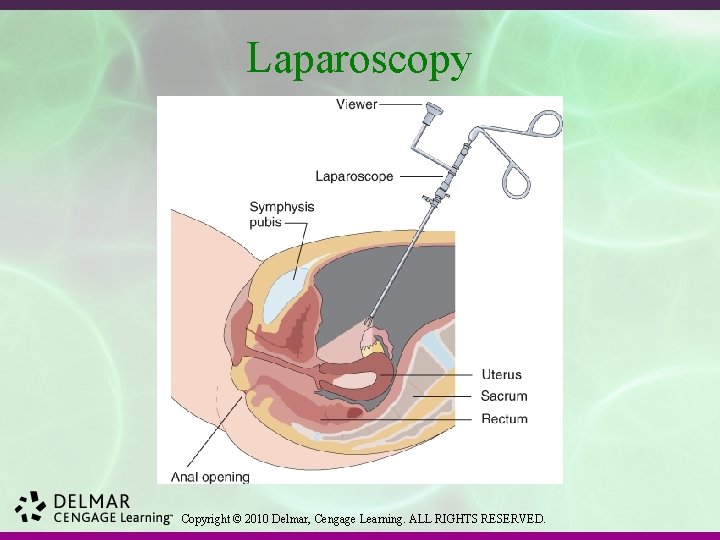 Laparoscopy

Viewer
Laparoscope
Symphysis pubis
Uterus
Sacrum
Rectum
Anal opening

DELMAR
CENGAGE Learning™

Copyright © 2010 Delmar, Cengage Learning. ALL RIGHTS RESERVED.